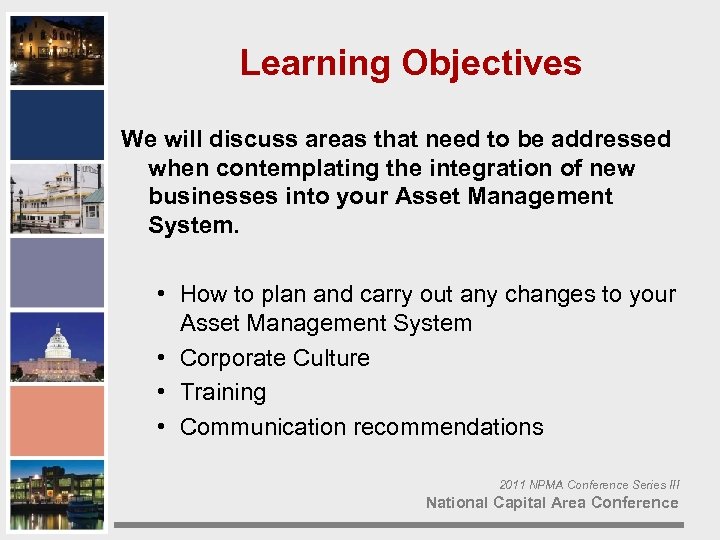 Learning Objectives

We will discuss areas that need to be addressed when contemplating the integration of new businesses into your Asset Management System.

• How to plan and carry out any changes to your Asset Management System
• Corporate Culture
• Training
• Communication recommendations

2011 NPMA Conference Series III
National Capital Area Conference